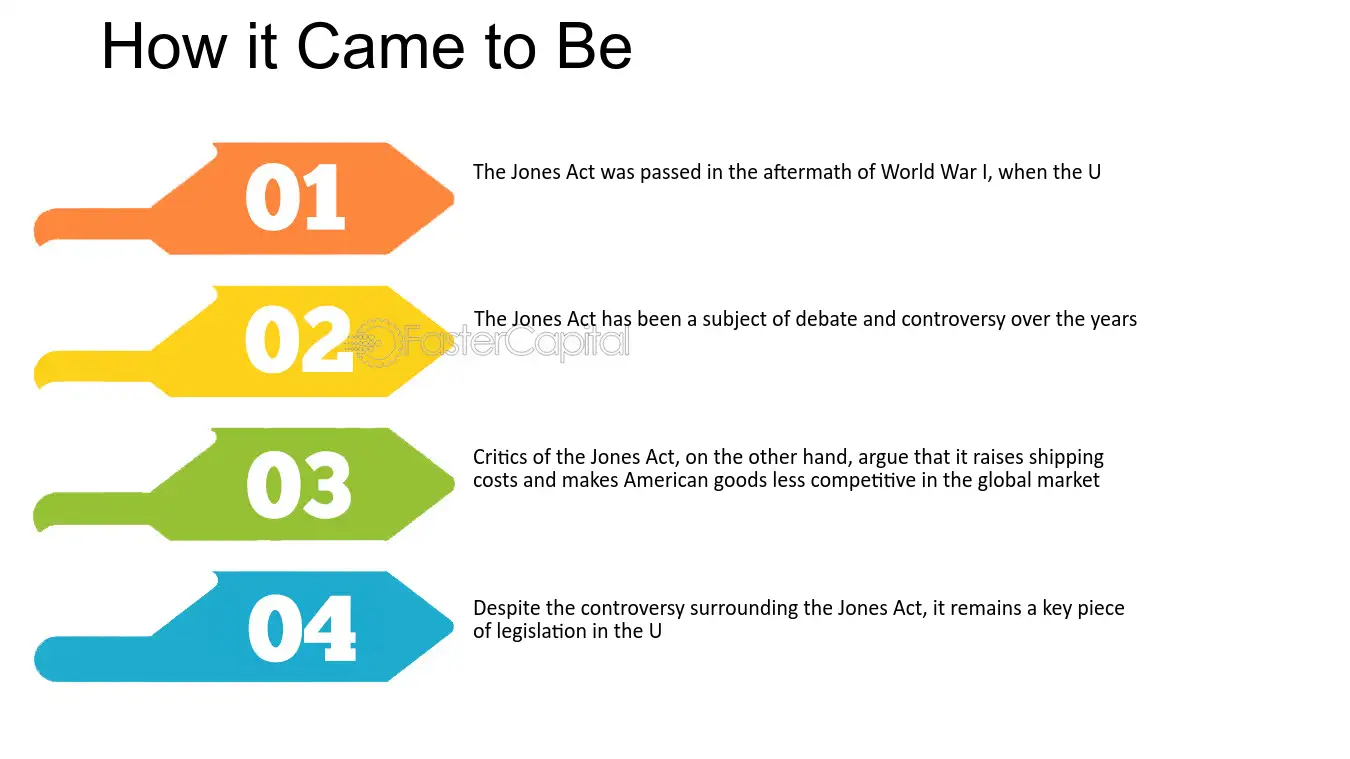 How it Came to Be

01

The Jones Act was passed in the aftermath of World War I, when the U

02

The Jones Act has been a subject of debate and controversy over the years

03

Critics of the Jones Act, on the other hand, argue that it raises shipping costs and makes American goods less competitive in the global market

04

Despite the controversy surrounding the Jones Act, it remains a key piece of legislation in the U

FasterCapital